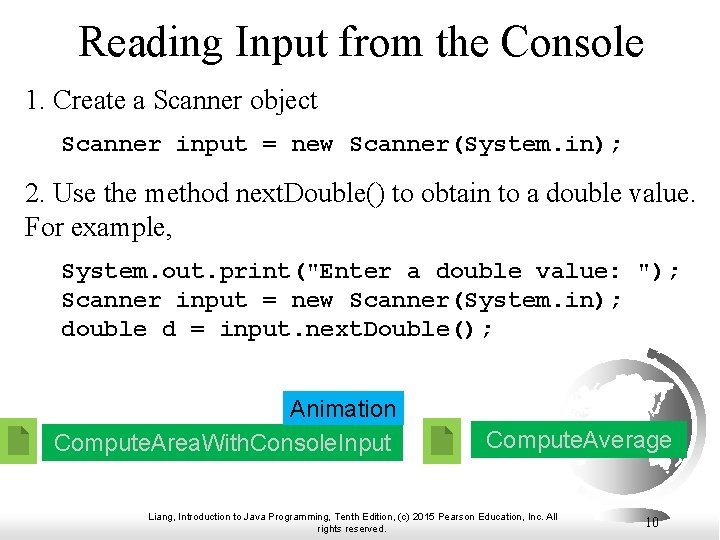 Reading Input from the Console

1. Create a Scanner object

Scanner input = new Scanner(System.in);

2. Use the method nextDouble() to obtain to a double value. For example,

System.out.print("Enter a double value: ");
Scanner input = new Scanner(System.in);
double d = input.nextDouble();

Animation

ComputeAreaWithConsoleInput

ComputeAverage

Liang, Introduction to Java Programming, Tenth Edition, (c) 2015 Pearson Education, Inc. All rights reserved.

10